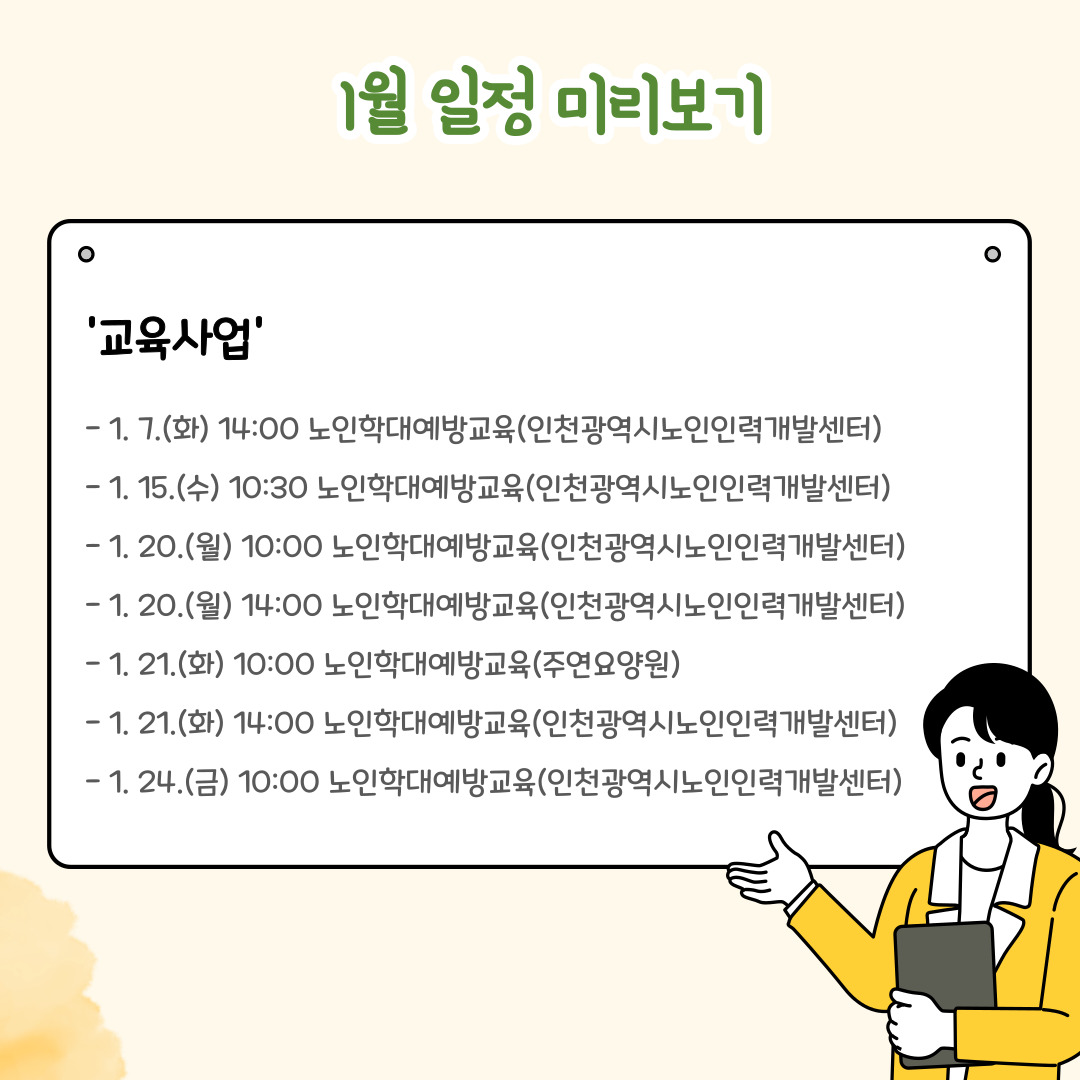 1월 일정 미리보기

'교육사업'

- 1. 7.(화) 14:00 노인학대예방교육(인천광역시노인인력개발센터)

- 1. 15.(수) 10:30 노인학대예방교육(인천광역시노인인력개발센터)

- 1. 20.(월) 10:00 노인학대예방교육(인천광역시노인인력개발센터)

- 1. 20.(월) 14:00 노인학대예방교육(인천광역시노인인력개발센터)

- 1. 21.(화) 10:00 노인학대예방교육(주연요양원)

- 1. 21.(화) 14:00 노인학대예방교육(인천광역시노인인력개발센터)

- 1. 24.(금) 10:00 노인학대예방교육(인천광역시노인인력개발센터)